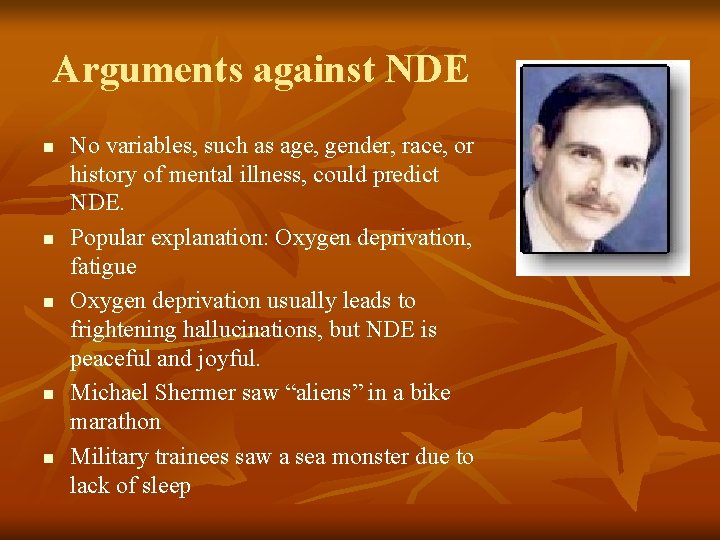 Arguments against NDE

- No variables, such as age, gender, race, or history of mental illness, could predict NDE.
- Popular explanation: Oxygen deprivation, fatigue
- Oxygen deprivation usually leads to frightening hallucinations, but NDE is peaceful and joyful.
- Michael Shermer saw “aliens” in a bike marathon
- Military trainees saw a sea monster due to lack of sleep